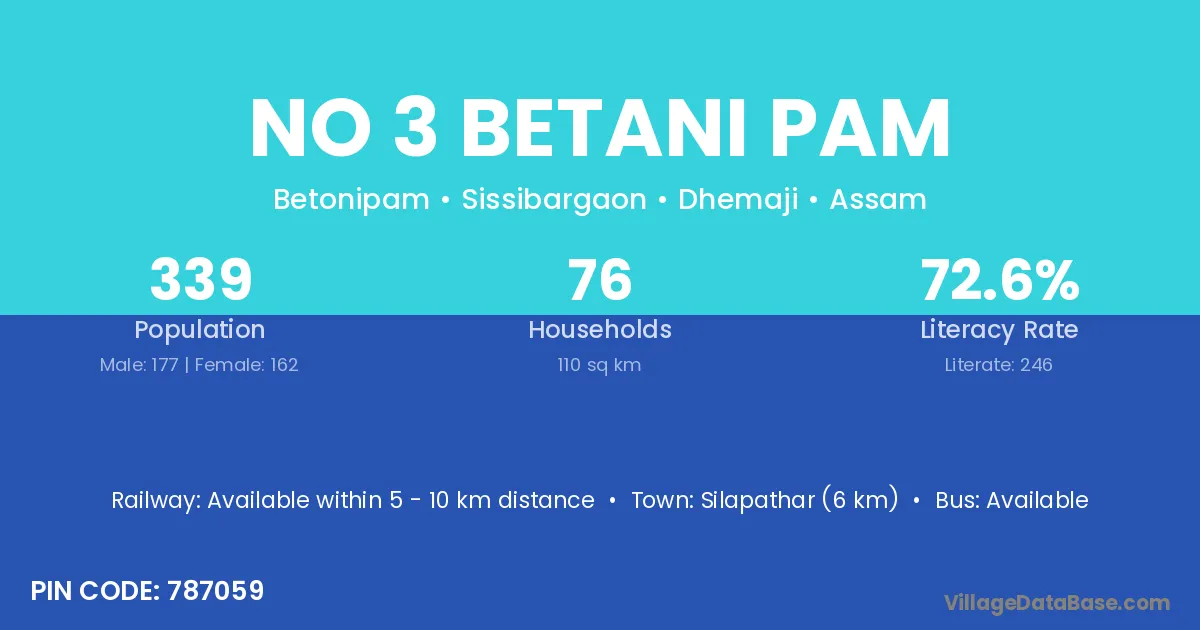 NO 3 BETANI PAM

Betonipam • Sissibargaon • Dhemaji • Assam

339
Population
Male: 177 | Female: 162

76
Households
110 sq km

72.6%
Literacy Rate
Literate: 246

Railway: Available within 5 - 10 km distance • Town: Silapathar (6 km) • Bus: Available

PIN CODE: 787059

VillageDataBase.com